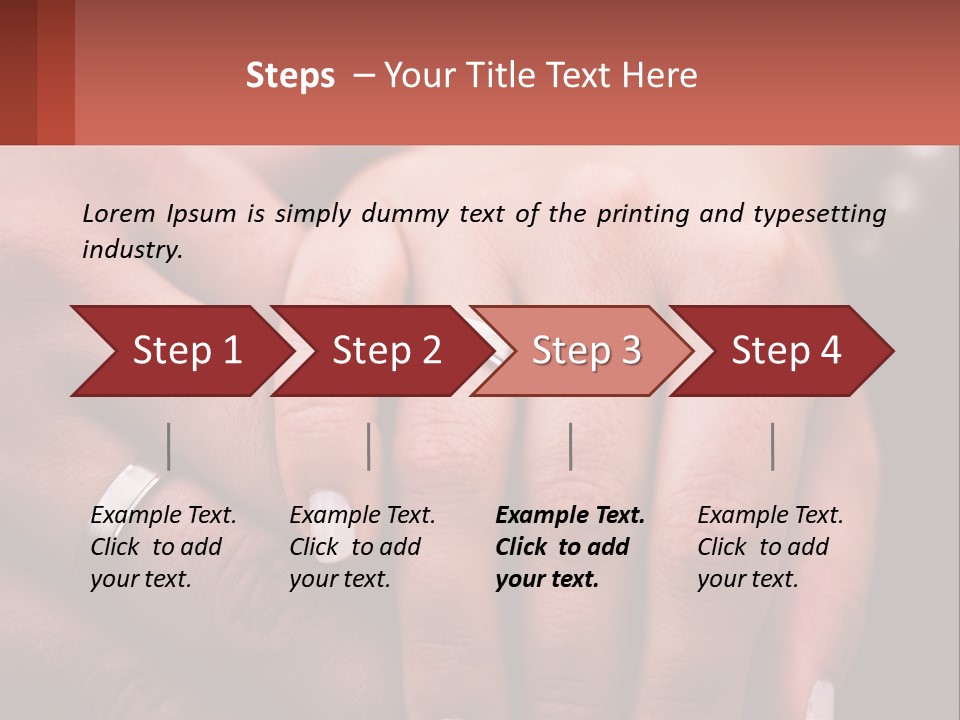 Steps – Your Title Text Here

Lorem Ipsum is simply dummy text of the printing and typesetting industry.

Step 1

Step 2

Step 3

Step 4

Example Text. Click to add your text.

Example Text. Click to add your text.

Example Text. Click to add your text.

Example Text. Click to add your text.